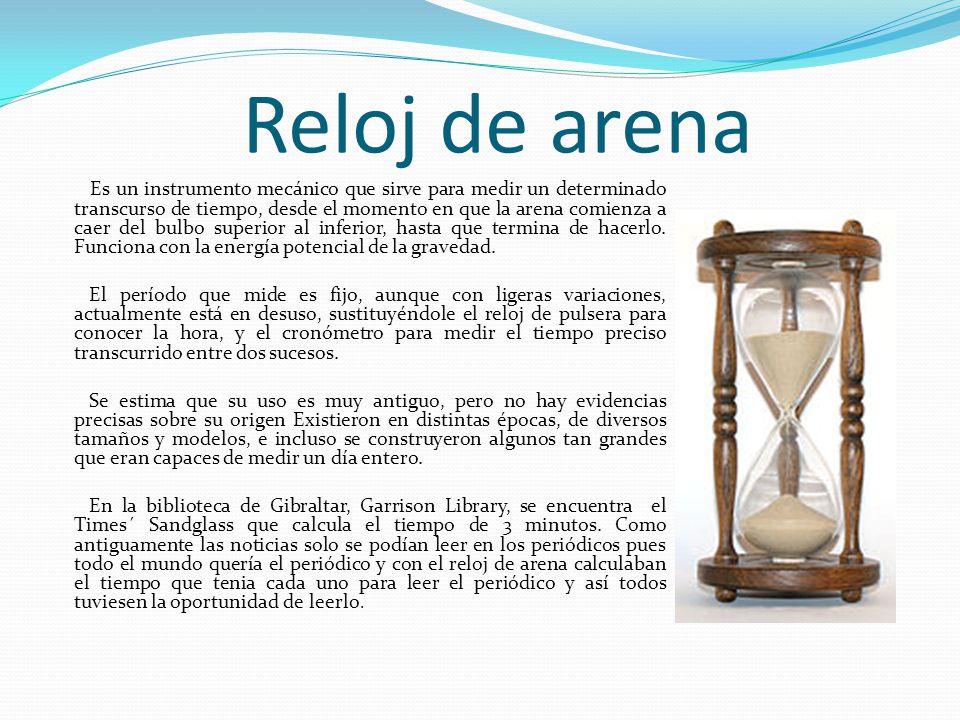 Reloj de arena

Es un instrumento mecánico que sirve para medir un determinado transcurso de tiempo, desde el momento en que la arena comienza a caer del bulbo superior al inferior, hasta que termina de hacerlo. Funciona con la energía potencial de la gravedad.

El período que mide es fijo, aunque con ligeras variaciones, actualmente está en desuso, sustituyéndole el reloj de pulsera para conocer la hora, y el cronómetro para medir el tiempo preciso transcurrido entre dos sucesos.

Se estima que su uso es muy antiguo, pero no hay evidencias precisas sobre su origen Existieron en distintas épocas, de diversos tamaños y modelos, e incluso se construyeron algunos tan grandes que eran capaces de medir un día entero.

En la biblioteca de Gibraltar, Garrison Library, se encuentra el Times´ Sandglass que calcula el tiempo de 3 minutos. Como antiguamente las noticias solo se podían leer en los periódicos pues todo el mundo quería el periódico y con el reloj de arena calculaban el tiempo que tenia cada uno para leer el periódico y así todos tuviesen la oportunidad de leerlo.